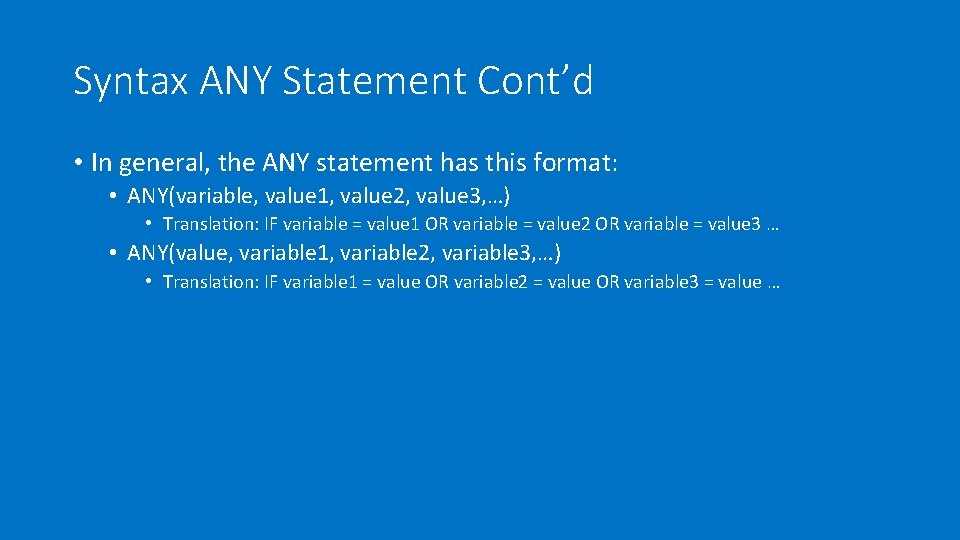 Syntax ANY Statement Cont’d

• In general, the ANY statement has this format:

• ANY(variable, value1, value2, value3,…)

• Translation: IF variable = value1 OR variable = value2 OR variable = value3 …

• ANY(value, variable1, variable2, variable3,…)

• Translation: IF variable1 = value OR variable2 = value OR variable3 = value …